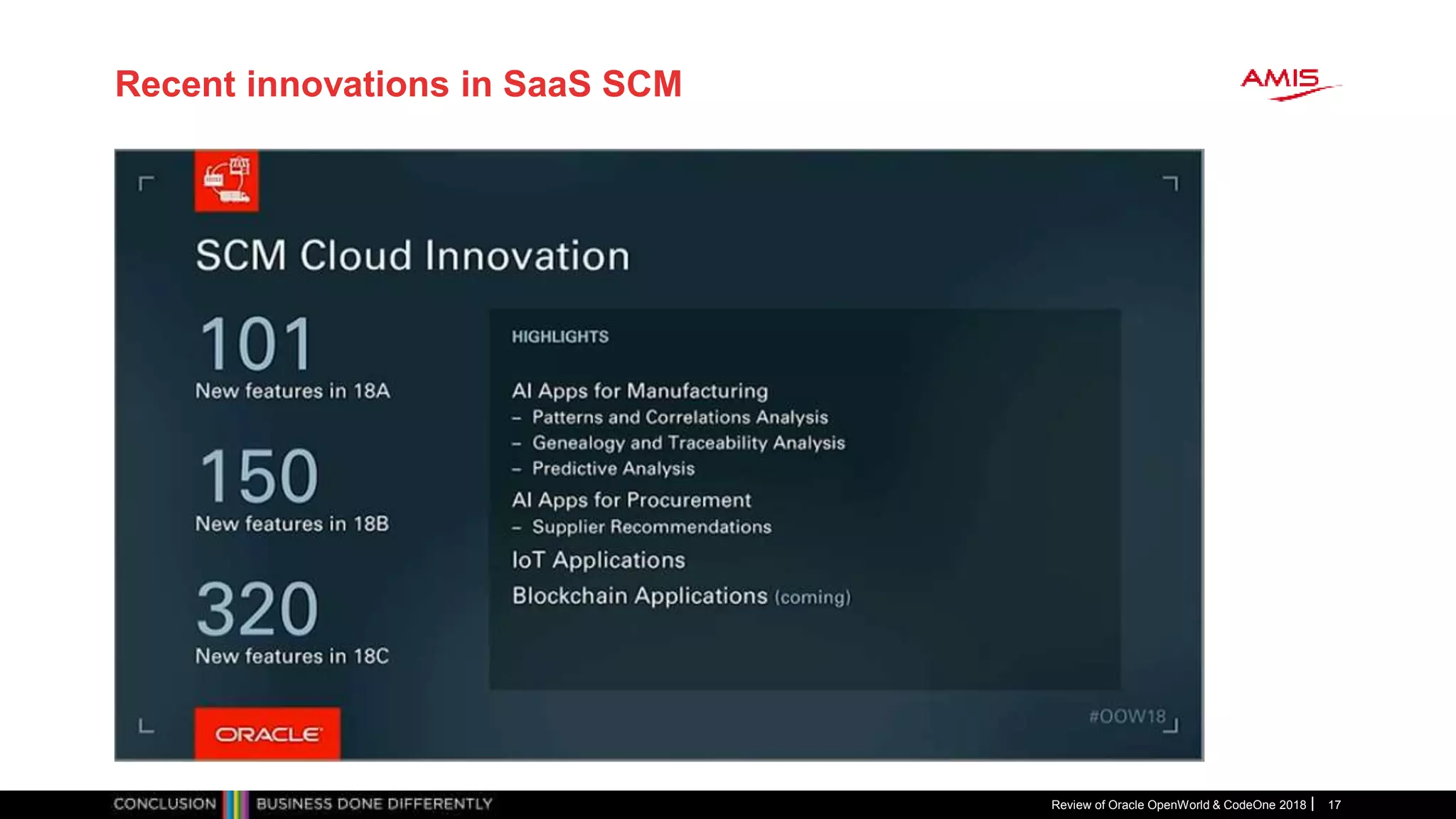 Recent innovations in SaaS SCM

AMIS

SCM Cloud Innovation

101
New features in 18A

150
New features in 18B

320
New features in 18C

HIGHLIGHTS

AI Apps for Manufacturing
– Patterns and Correlations Analysis
– Genealogy and Traceability Analysis
– Predictive Analysis

AI Apps for Procurement
– Supplier Recommendations

IoT Applications

Blockchain Applications (coming)

ORACLE

#OOW18

CONCLUSION BUSINESS DONE DIFFERENTLY

Review of Oracle OpenWorld & CodeOne 2018 | 17